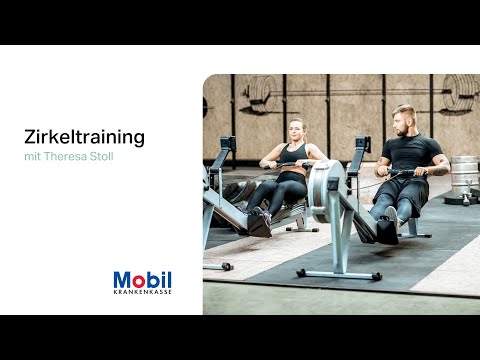 Zirkeltraining
mit Theresa Stoll

Mobil
KRANKENKASSE